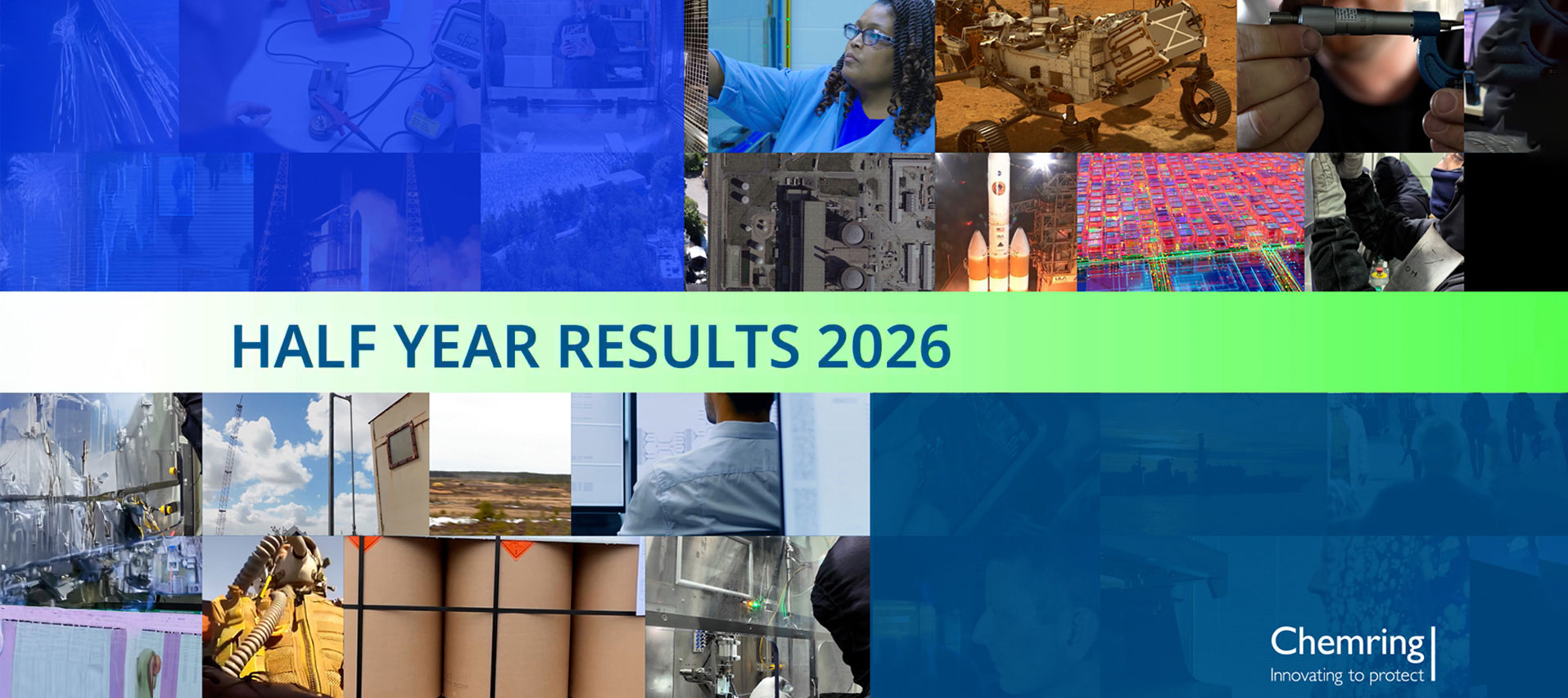 HALF YEAR RESULTS 2026

Chemring
Innovating to protect